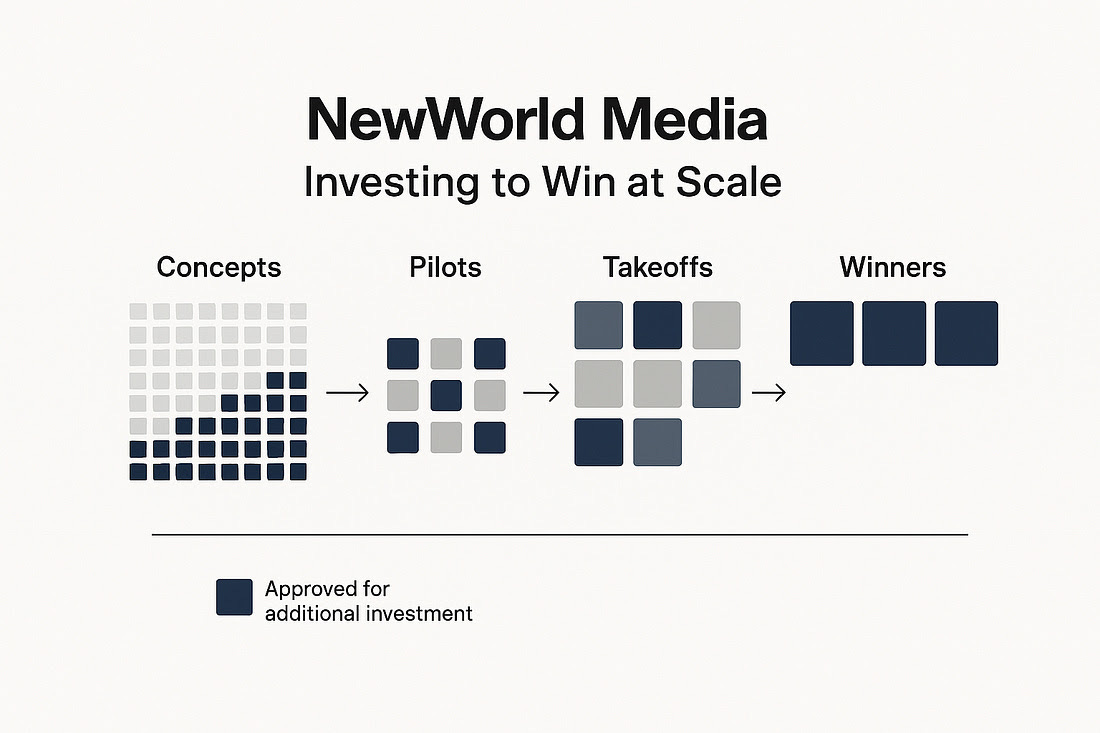 NewWorld Media
Investing to Win at Scale

Concepts

Pilots

Takeoffs

Winners

Approved for additional investment